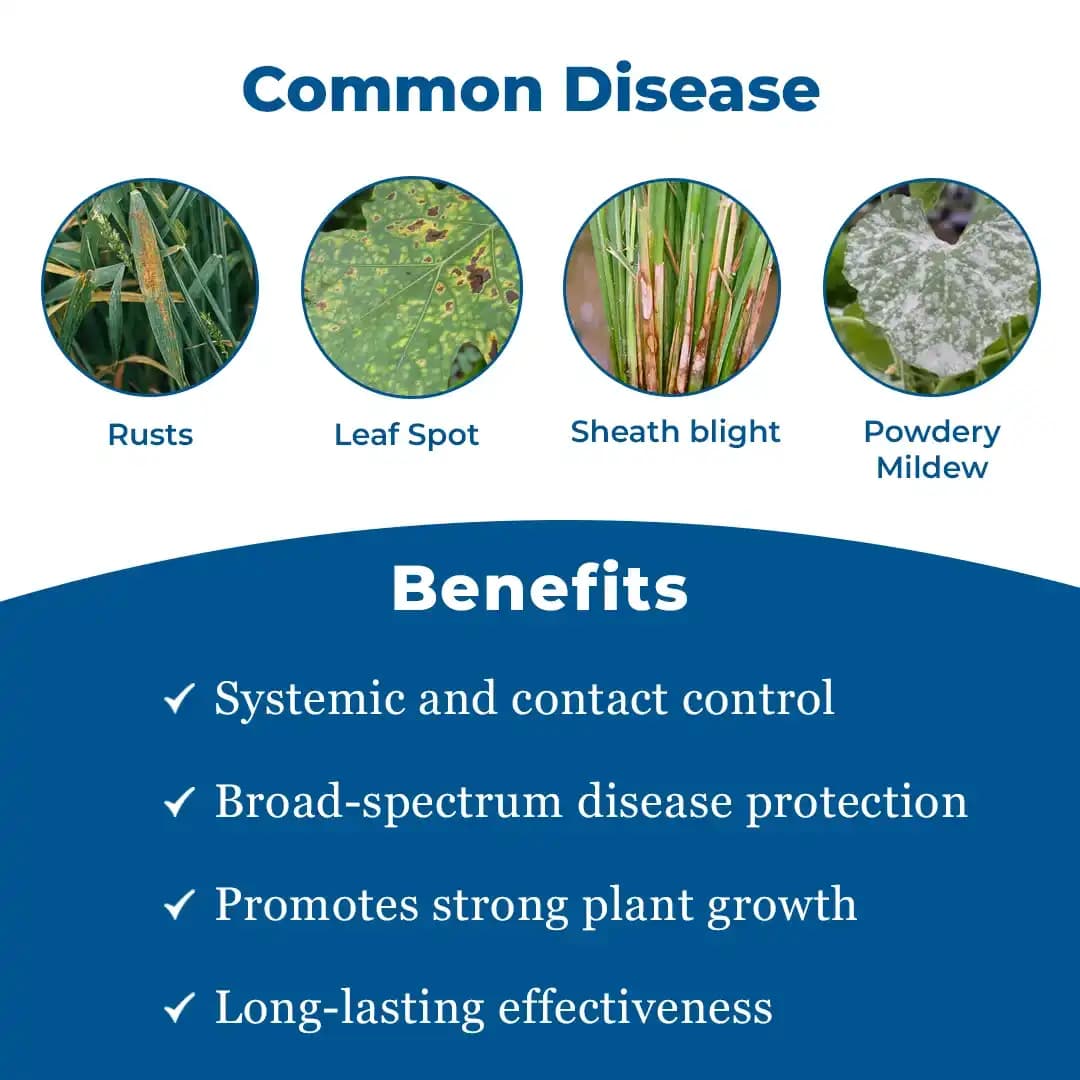 Common Disease

Rusts

Leaf Spot

Sheath blight

Powdery Mildew

Benefits

✓ Systemic and contact control

✓ Broad-spectrum disease protection

✓ Promotes strong plant growth

✓ Long-lasting effectiveness